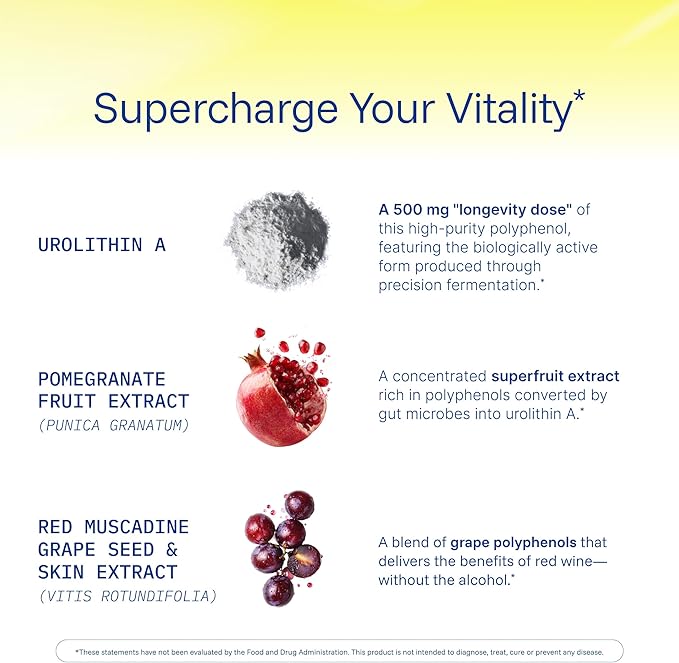 Supercharge Your Vitality*

UROLITHIN A

A 500 mg "longevity dose" of this high-purity polyphenol, featuring the biologically active form produced through precision fermentation.*

POMEGRANATE FRUIT EXTRACT
(PUNICA GRANATUM)

A concentrated superfruit extract rich in polyphenols converted by gut microbes into urolithin A.*

RED MUSCADINE GRAPE SEED & SKIN EXTRACT
(VITIS ROTUNDIFOLIA)

A blend of grape polyphenols that delivers the benefits of red wine—without the alcohol.*

*These statements have not been evaluated by the Food and Drug Administration. This product is not intended to diagnose, treat, cure or prevent any disease.